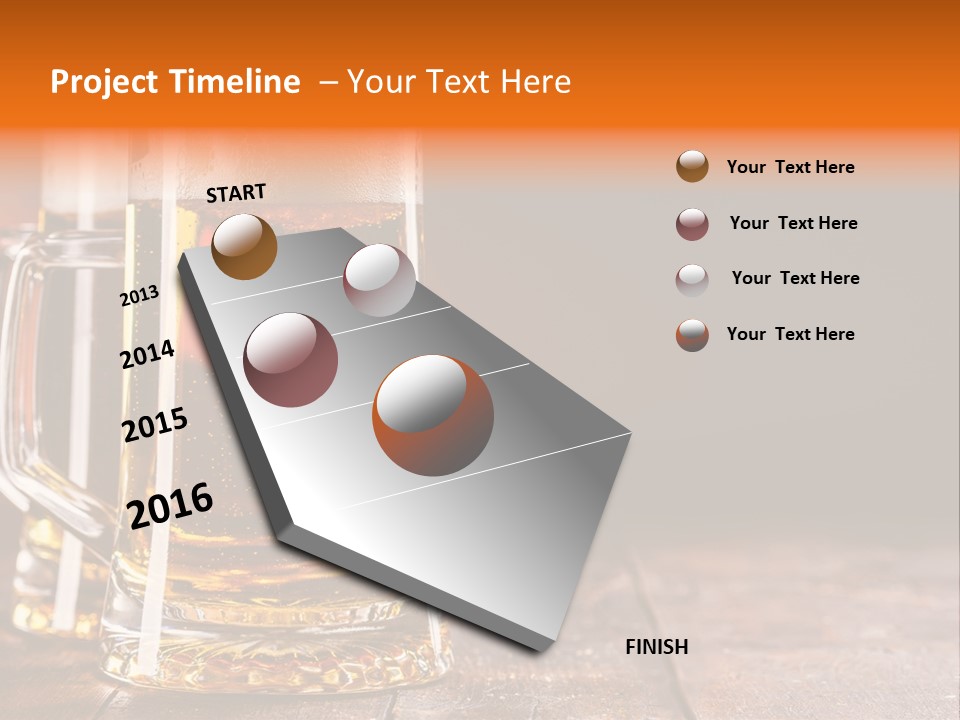 Project Timeline – Your Text Here

START

2013

2014

2015

2016

FINISH

Your Text Here

Your Text Here

Your Text Here

Your Text Here